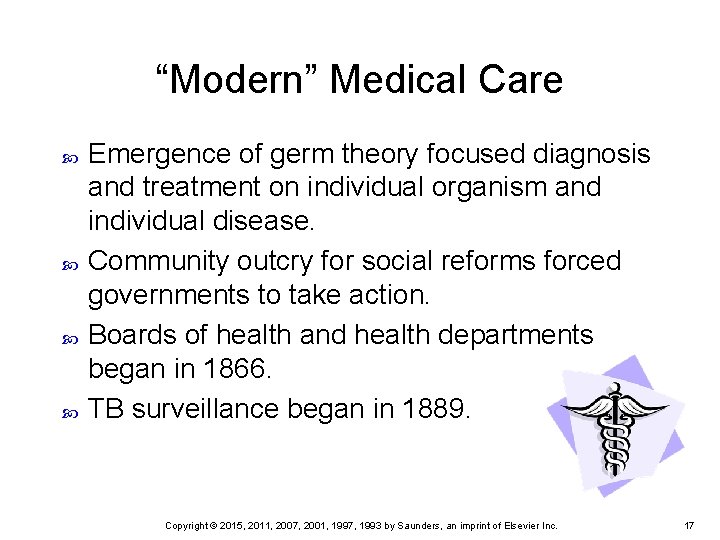 “Modern” Medical Care

Emergence of germ theory focused diagnosis and treatment on individual organism and individual disease.

Community outcry for social reforms forced governments to take action.

Boards of health and health departments began in 1866.

TB surveillance began in 1889.

Copyright © 2015, 2011, 2007, 2001, 1997, 1993 by Saunders, an imprint of Elsevier Inc.

17